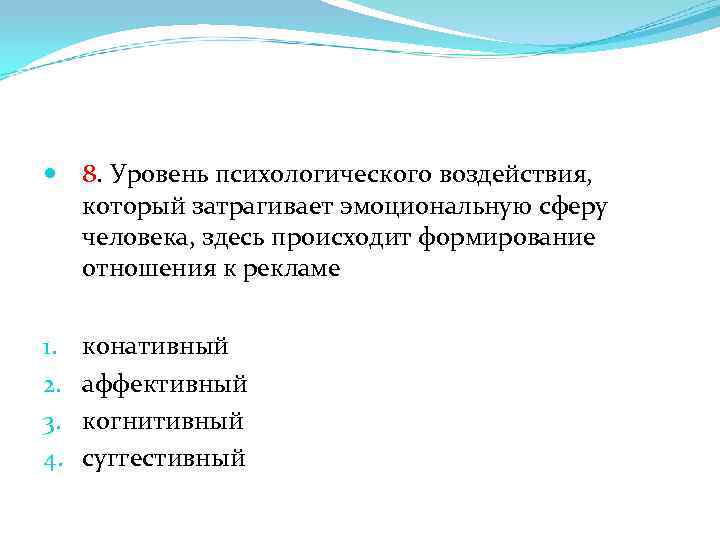 8. Уровень психологического воздействия, который затрагивает эмоциональную сферу человека, здесь происходит формирование отношения к рекламе

1. конативный
2. аффективный
3. когнитивный
4. суггестивный